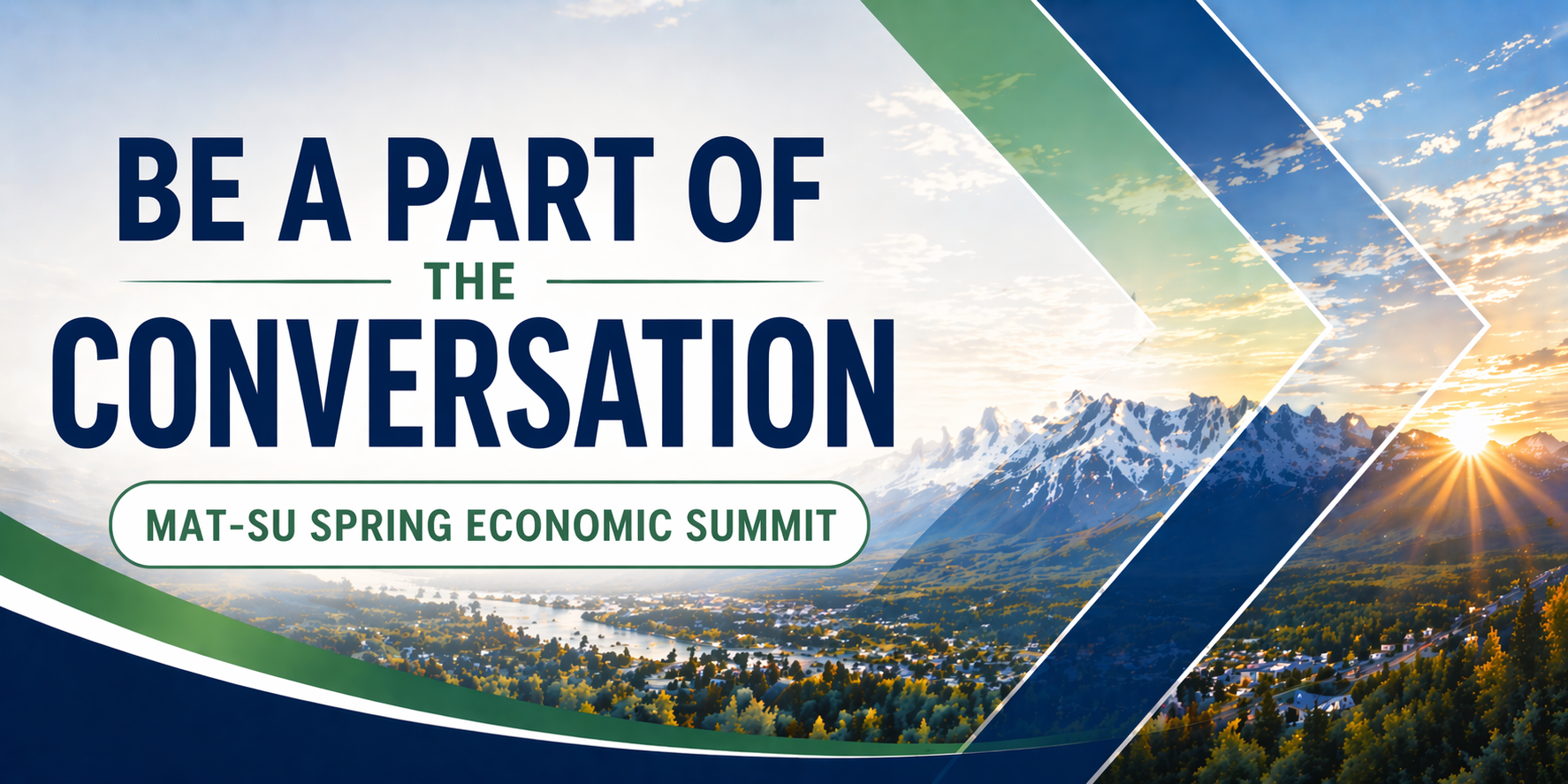 BE A PART OF
THE
CONVERSATION

MAT-SU SPRING ECONOMIC SUMMIT